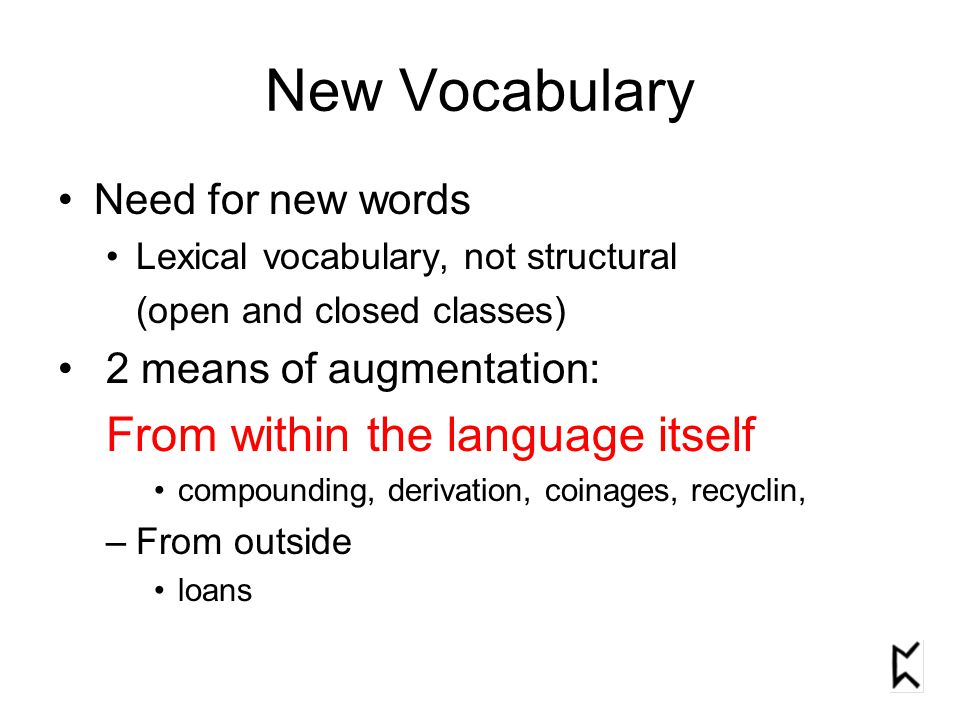 New Vocabulary

• Need for new words

• Lexical vocabulary, not structural (open and closed classes)

• 2 means of augmentation:

From within the language itself

• compounding, derivation, coinages, recyclin,

– From outside

• loans